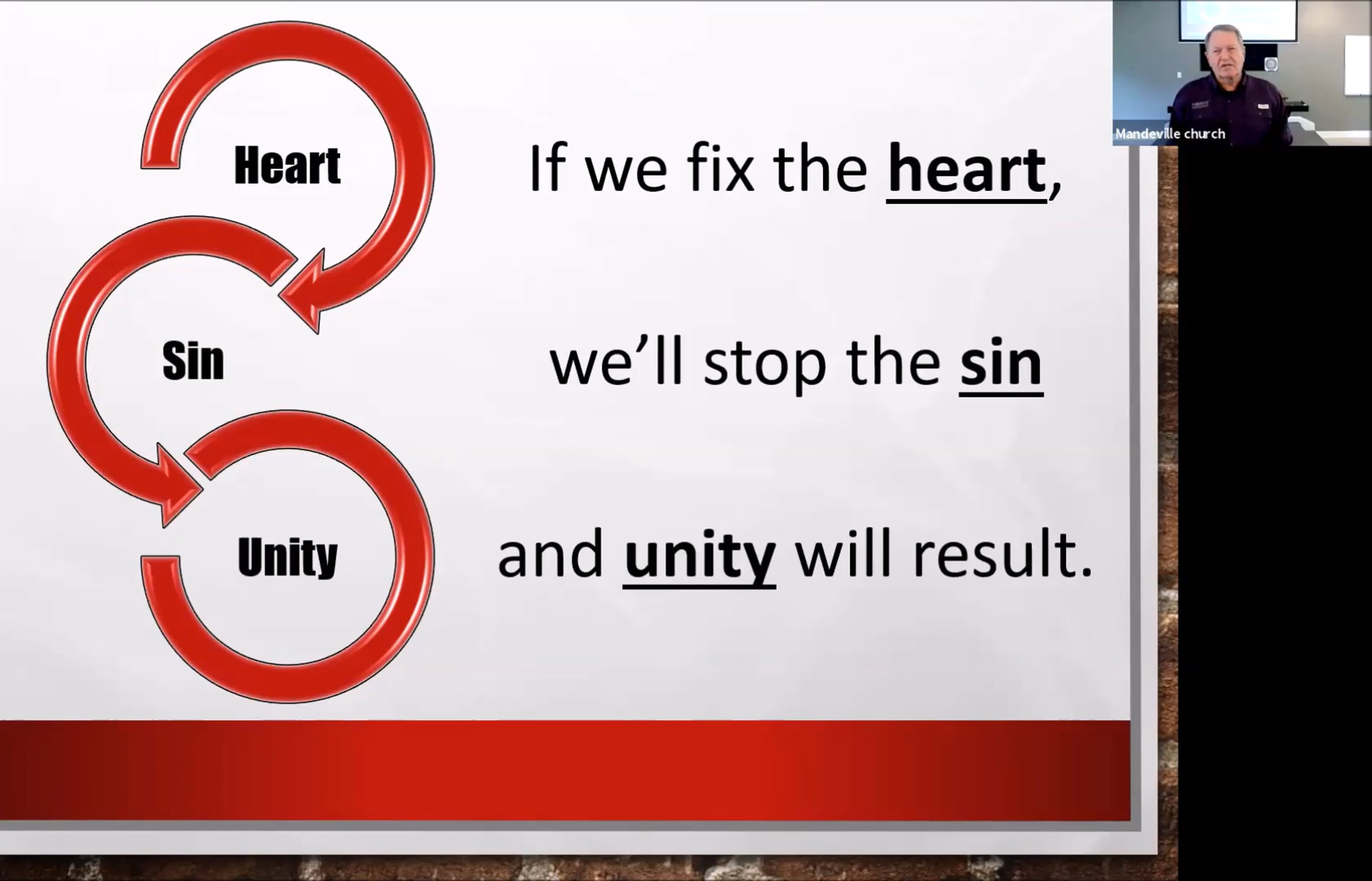 Heart

Sin

Unity

If we fix the heart,

we'll stop the sin

and unity will result.

Mandeville church